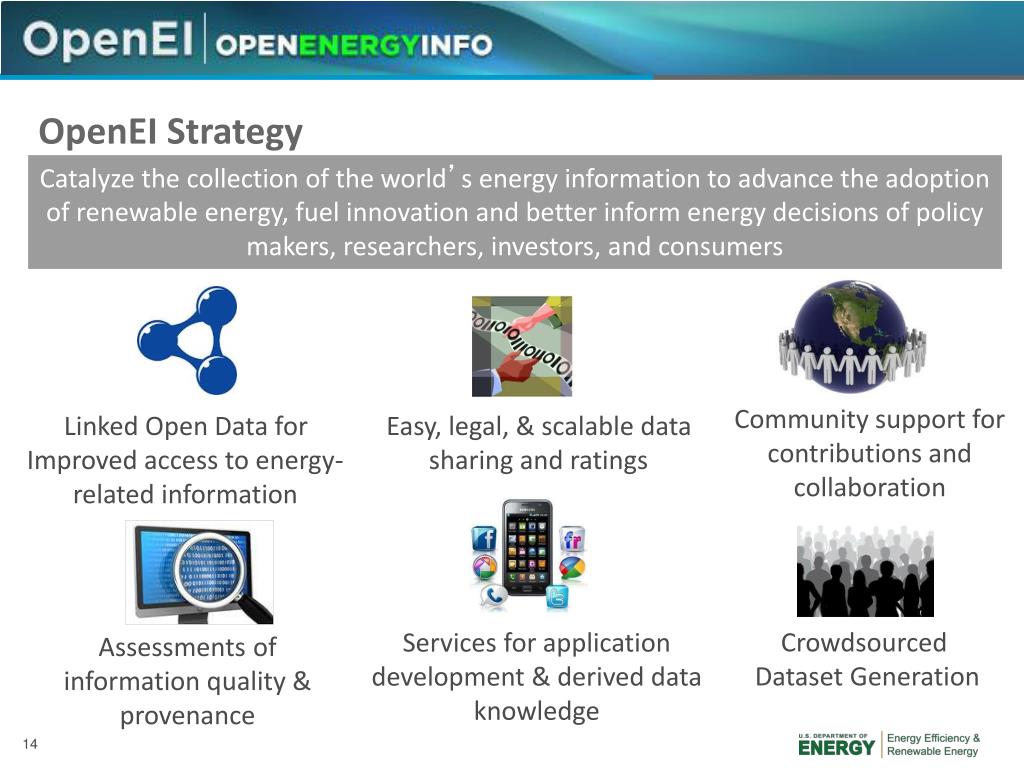 OpenEI | OPENENERGYINFO

OpenEI Strategy

Catalyze the collection of the world's energy information to advance the adoption of renewable energy, fuel innovation and better inform energy decisions of policy makers, researchers, investors, and consumers

Linked Open Data for Improved access to energy-related information

Easy, legal, & scalable data sharing and ratings

Community support for contributions and collaboration

Assessments of information quality & provenance

Services for application development & derived data knowledge

Crowdsourced Dataset Generation

14

U.S. DEPARTMENT OF ENERGY | Energy Efficiency & Renewable Energy